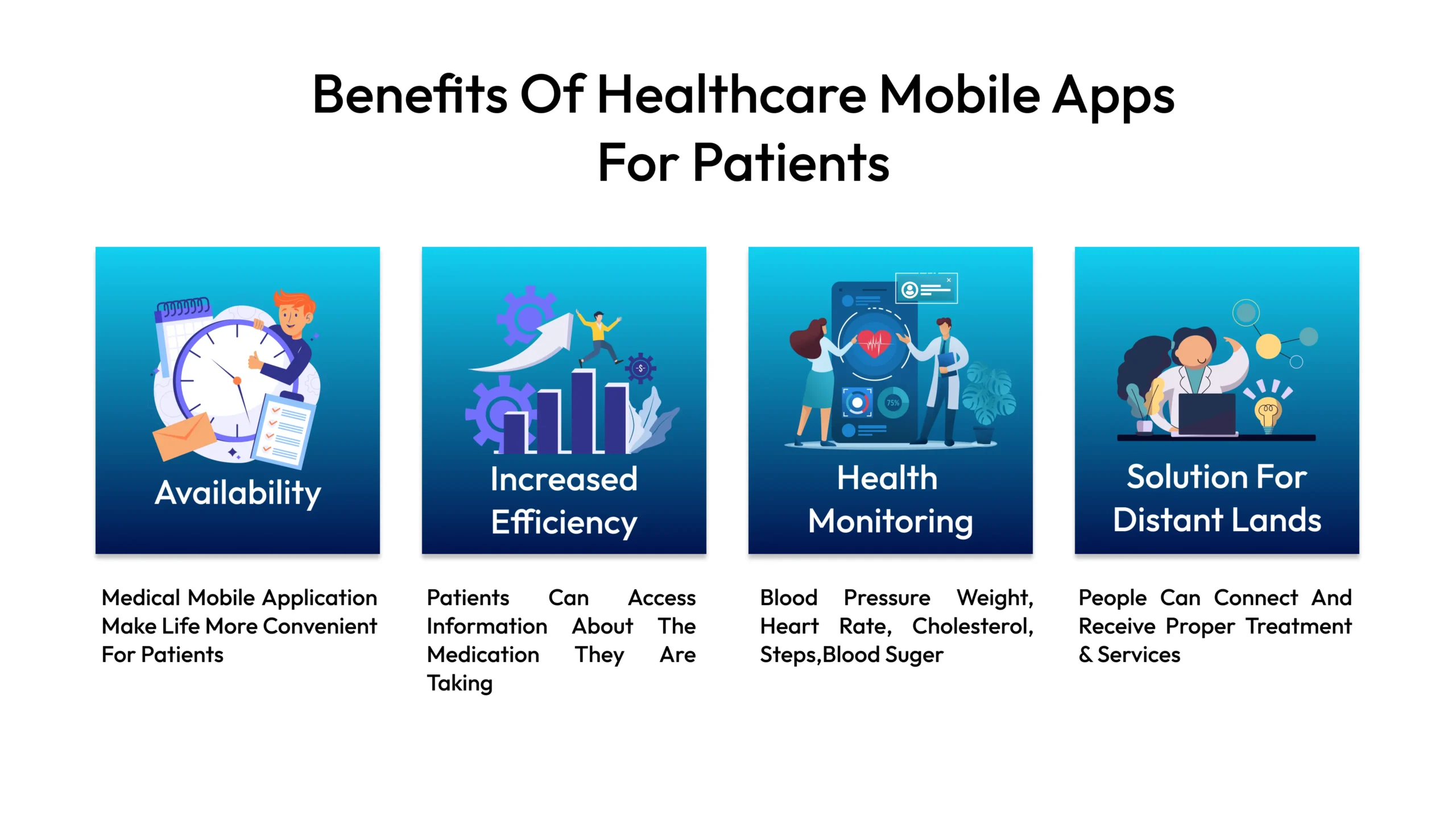 Benefits Of Healthcare Mobile Apps For Patients

Availability

Medical Mobile Application Make Life More Convenient For Patients

Increased Efficiency

Patients Can Access Information About The Medication They Are Taking

75%

Health Monitoring

Blood Pressure Weight, Heart Rate, Cholesterol, Steps,Blood Suger

Solution For Distant Lands

People Can Connect And Receive Proper Treatment & Services